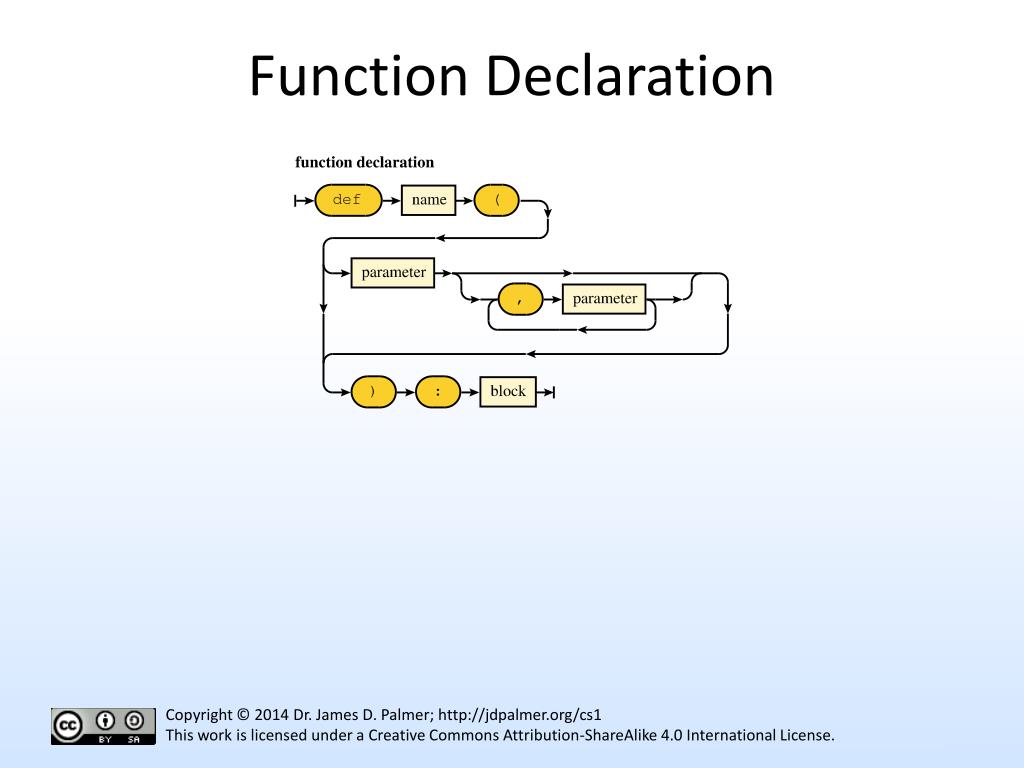 Function Declaration

function declaration

def name (

parameter , parameter

) : block

cc BY SA

Copyright © 2014 Dr. James D. Palmer; http://jdpalmer.org/cs1
This work is licensed under a Creative Commons Attribution-ShareAlike 4.0 International License.